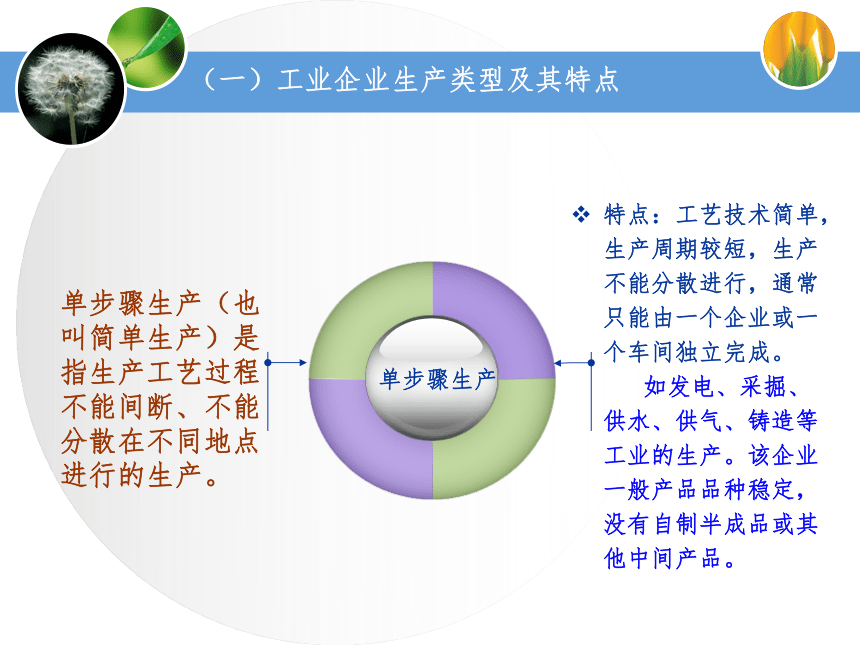 （一）工业企业生产类型及其特点

单步骤生产（也叫简单生产）是指生产工艺过程不能间断、不能分散在不同地点进行的生产。

单步骤生产

❖ 特点：工艺技术简单，生产周期较短，生产不能分散进行，通常只能由一个企业或一个车间独立完成。

如发电、采掘、供水、供气、铸造等工业的生产。该企业一般产品品种稳定，没有自制半成品或其他中间产品。